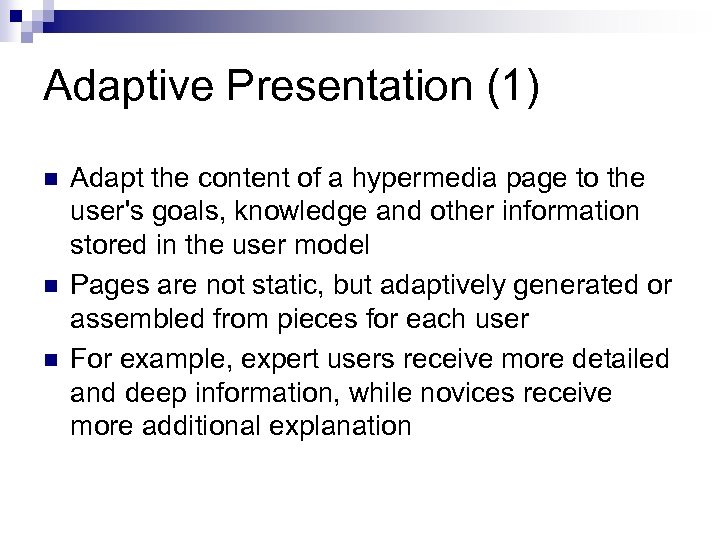 Adaptive Presentation (1)

■ Adapt the content of a hypermedia page to the user's goals, knowledge and other information stored in the user model

■ Pages are not static, but adaptively generated or assembled from pieces for each user

■ For example, expert users receive more detailed and deep information, while novices receive more additional explanation